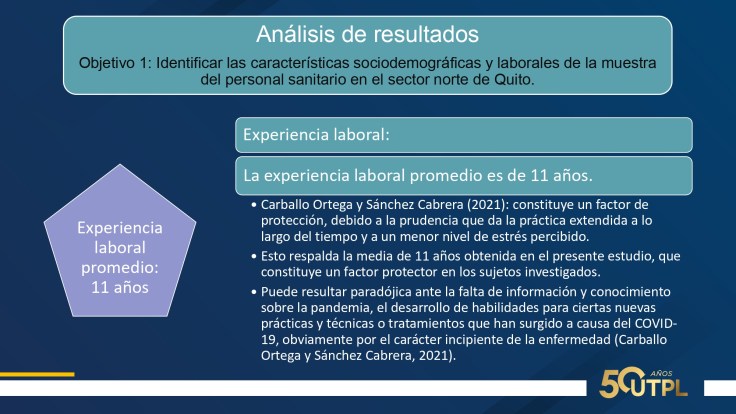 Análisis de resultados

Objetivo 1: Identificar las características sociodemográficas y laborales de la muestra del personal sanitario en el sector norte de Quito.

Experiencia laboral promedio: 11 años

Experiencia laboral:

La experiencia laboral promedio es de 11 años.

• Carballo Ortega y Sánchez Cabrera (2021): constituye un factor de protección, debido a la prudencia que da la práctica extendida a lo largo del tiempo y a un menor nivel de estrés percibido.
• Esto respalda la media de 11 años obtenida en el presente estudio, que constituye un factor protector en los sujetos investigados.
• Puede resultar paradójica ante la falta de información y conocimiento sobre la pandemia, el desarrollo de habilidades para ciertas nuevas prácticas y técnicas o tratamientos que han surgido a causa del COVID-19, obviamente por el carácter incipiente de la enfermedad (Carballo Ortega y Sánchez Cabrera, 2021).

50 AÑOS UTPL